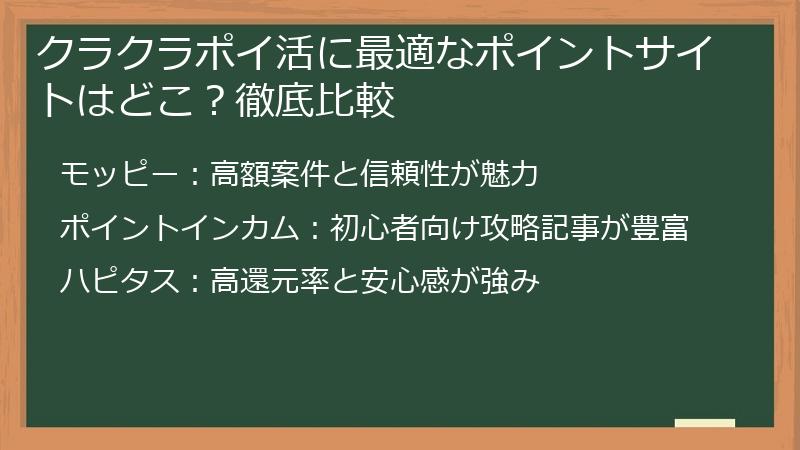 クラクラポイ活に最適なポイントサイトはどこ？徹底比較

モッピー：高額案件と信頼性が魅力

ポイントインカム：初心者向け攻略記事が豊富

ハピタス：高還元率と安心感が強み